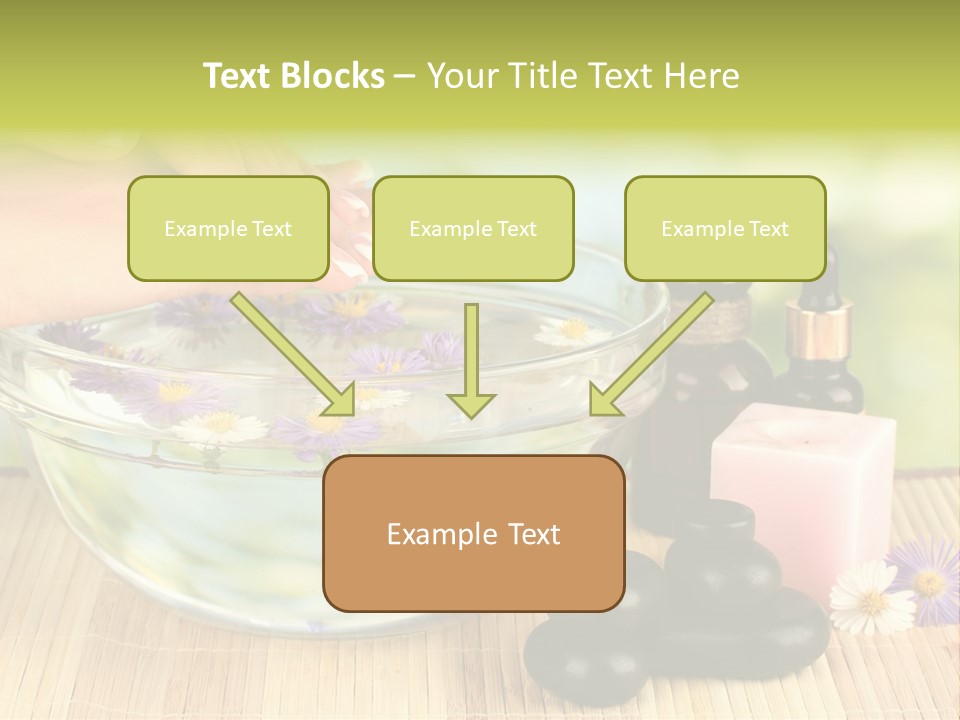 Text Blocks – Your Title Text Here

Example Text

Example Text

Example Text

Example Text